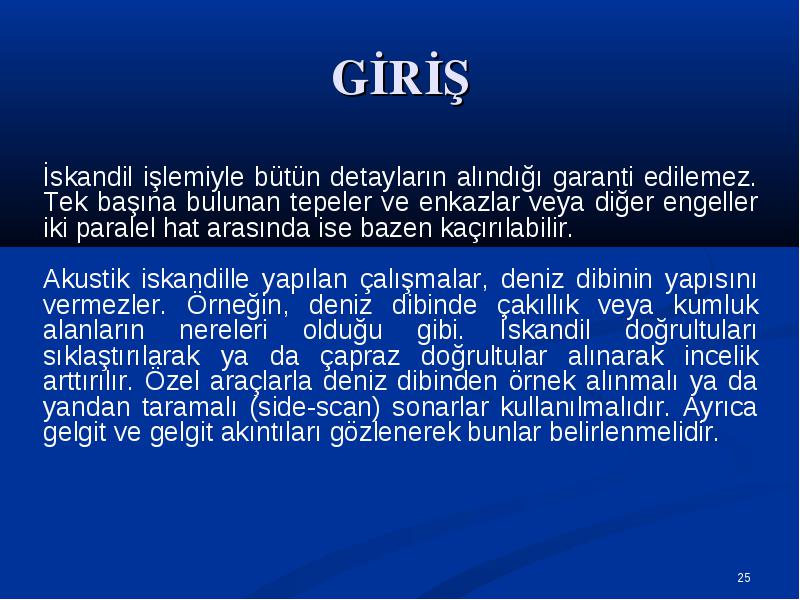 GİRİŞ

İskandil işlemiyle bütün detayların alındığı garanti edilemez. Tek başına bulunan tepeler ve enkazlar veya diğer engeller iki paralel hat arasında ise bazen kaçırılabilir.

Akustik iskandille yapılan çalışmalar, deniz dibinin yapısını vermezler. Örneğin, deniz dibinde çakıllık veya kumluk alanların nereleri olduğu gibi. İskandil doğrultuları sıklaştırılarak ya da çapraz doğrultular alınarak incelik arttırılır. Özel araçlarla deniz dibinden örnek alınmalı ya da yandan taramalı (side-scan) sonarlar kullanılmalıdır. Ayrıca gelgit ve gelgit akıntıları gözlenerek bunlar belirlenmelidir.

25